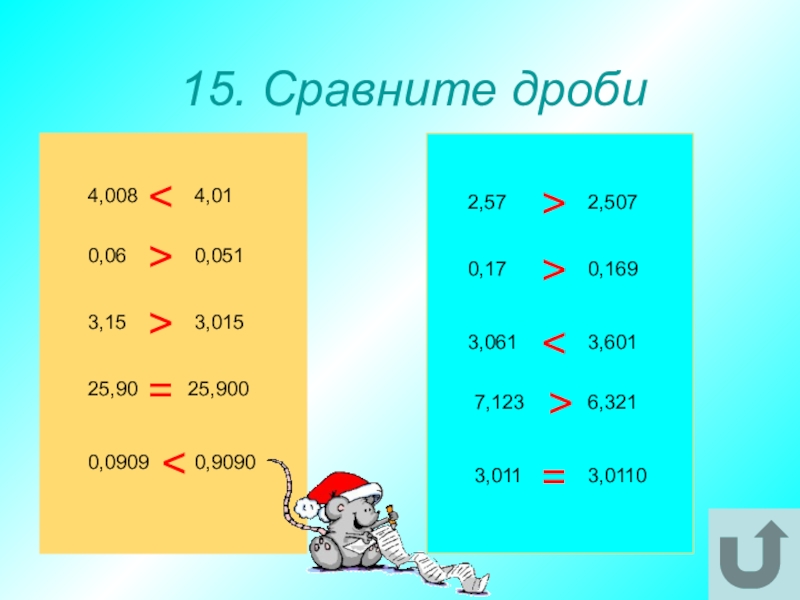 15. Сравните дроби

4,008 < 4,01

0,06 > 0,051

3,15 > 3,015

25,90 = 25,900

0,0909 < 0,9090

2,57 > 2,507

0,17 > 0,169

3,061 < 3,601

7,123 > 6,321

3,011 = 3,0110